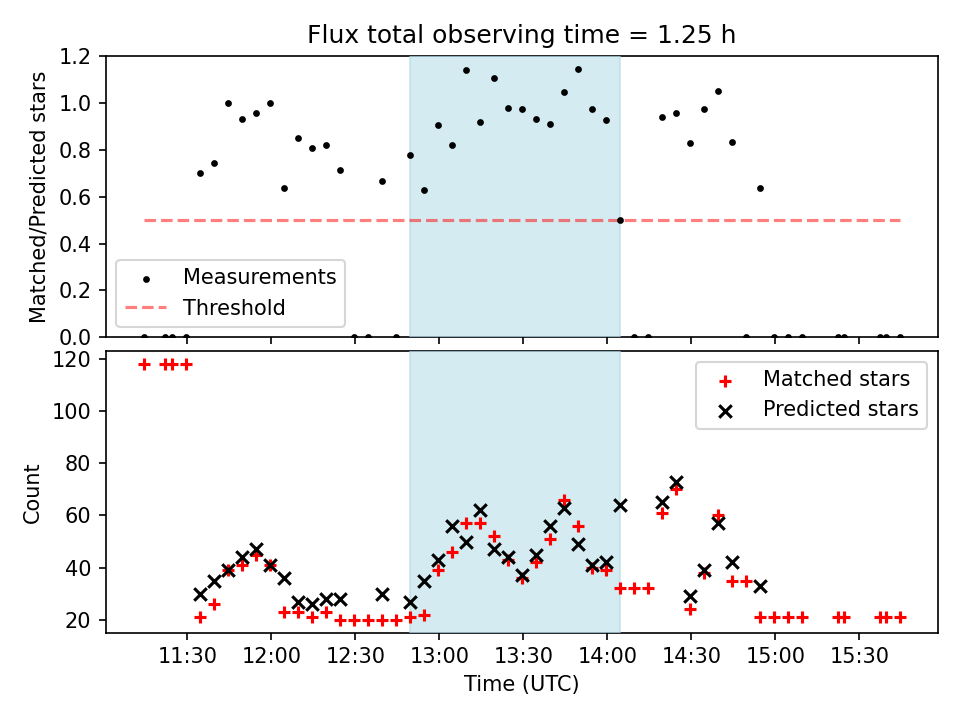 Flux total observing time = 1.25 h

Matched/Predicted stars

1.2
1.0
0.8
0.6
0.4
0.2
0.0

Measurements
Threshold

Count

120
100
80
60
40
20

Matched stars
Predicted stars

11:30
12:00
12:30
13:00
13:30
14:00
14:30
15:00
15:30

Time (UTC)